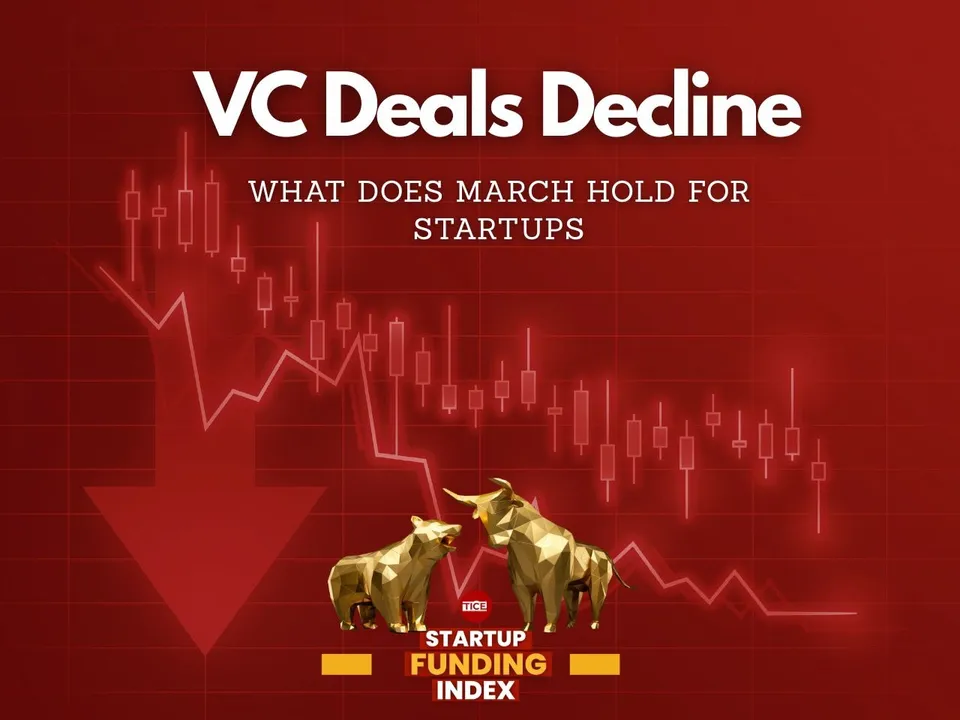 VC Deals Decline

WHAT DOES MARCH HOLD FOR STARTUPS

TICE

STARTUP
FUNDING
INDEX